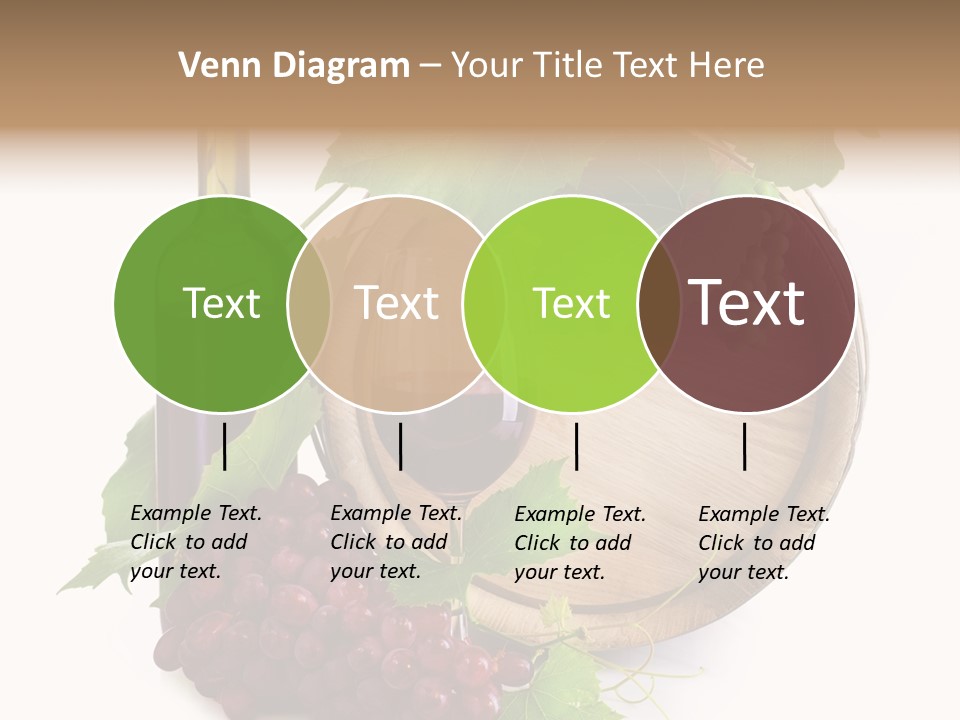 Venn Diagram – Your Title Text Here

Text

Text

Text

Text

Example Text. Click to add your text.

Example Text. Click to add your text.

Example Text. Click to add your text.

Example Text. Click to add your text.